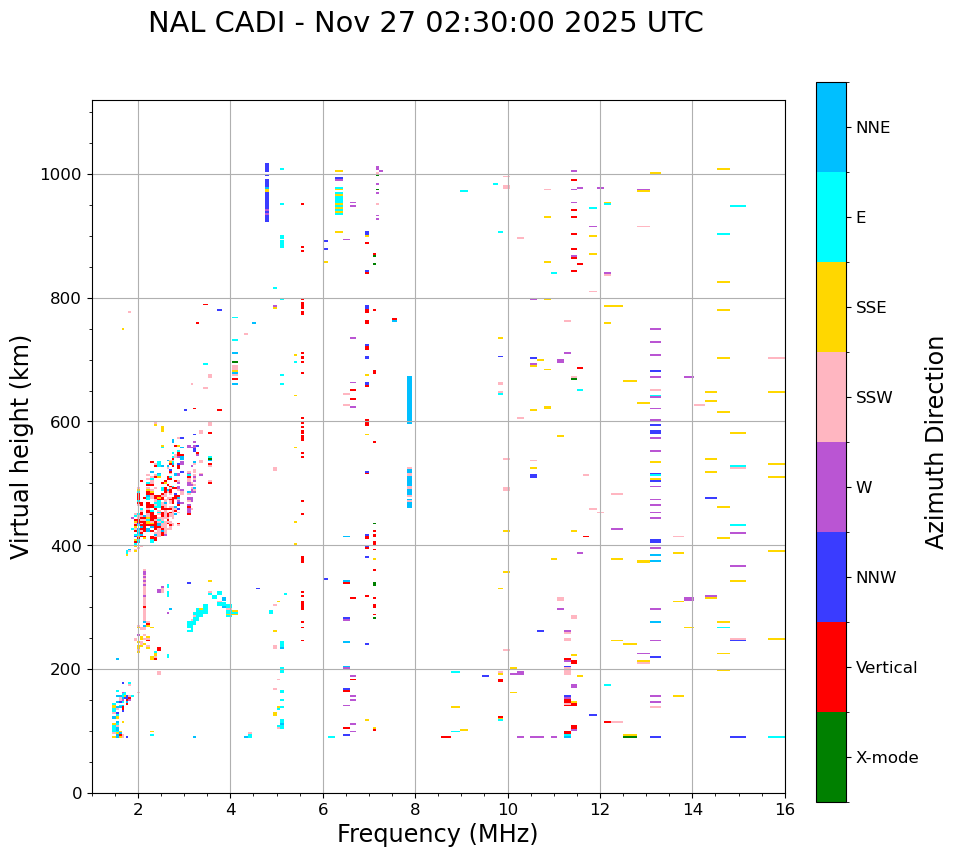 NAL CADI - Nov 27 02:30:00 2025 UTC

Virtual height (km)

1000
800
600
400
200
0

2
4
6
8
10
12
14
16

Frequency (MHz)

NNE
E
SSE
SSW
W
NNW
Vertical
X-mode

Azimuth Direction